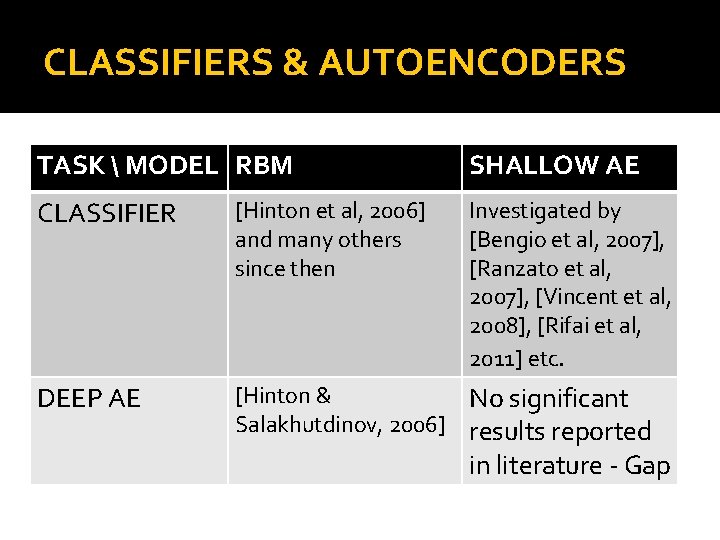 CLASSIFIERS & AUTOENCODERS

| TASK \ MODEL | RBM | SHALLOW AE |
|---|---|---|
| CLASSIFIER | [Hinton et al, 2006] and many others since then | Investigated by [Bengio et al, 2007], [Ranzato et al, 2007], [Vincent et al, 2008], [Rifai et al, 2011] etc. |
| DEEP AE | [Hinton & Salakhutdinov, 2006] | No significant results reported in literature - Gap |